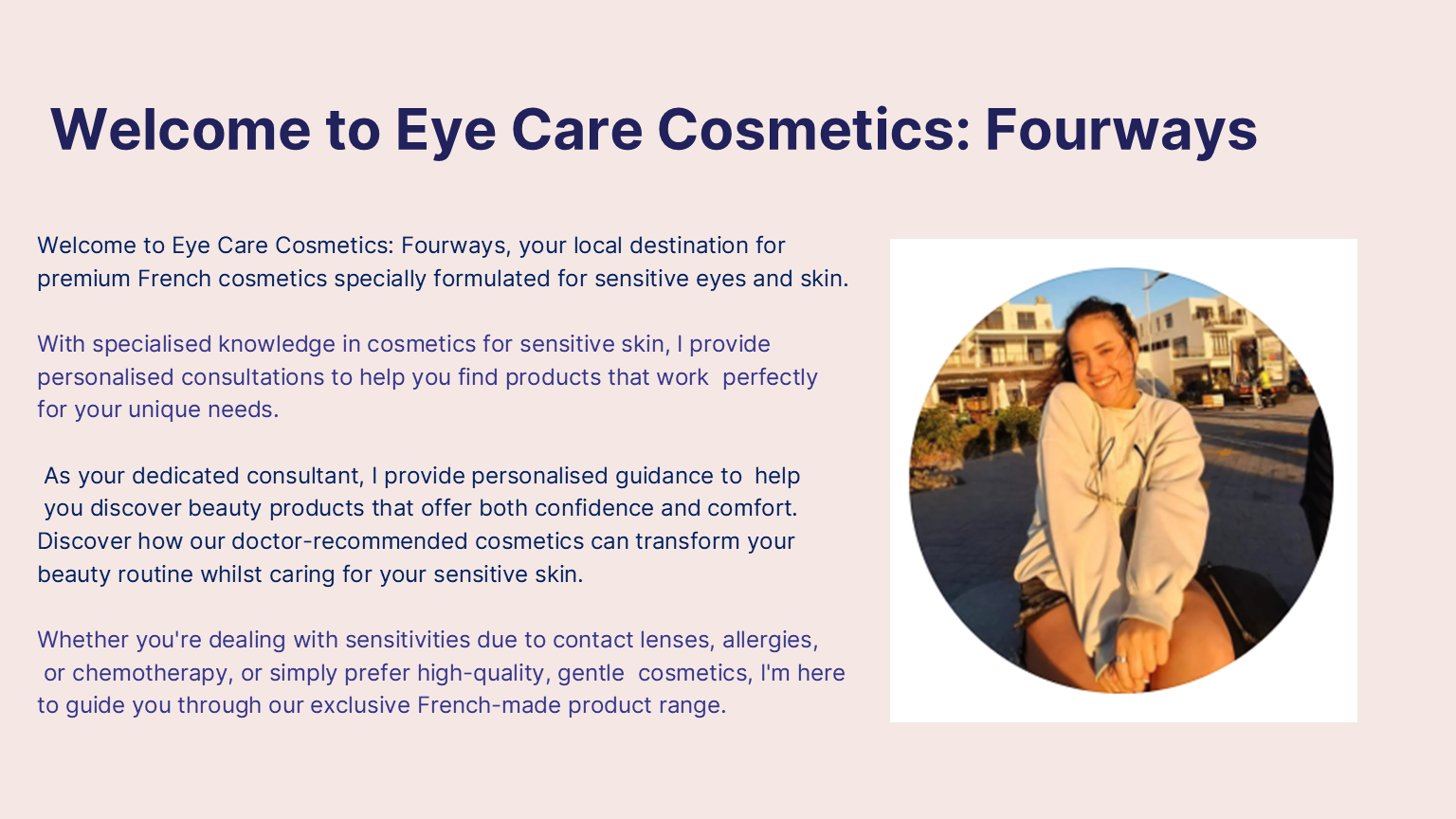 Welcome to Eye Care Cosmetics: Fourways

Welcome to Eye Care Cosmetics: Fourways, your local destination for premium French cosmetics specially formulated for sensitive eyes and skin.

With specialised knowledge in cosmetics for sensitive skin, I provide personalised consultations to help you find products that work perfectly for your unique needs.

As your dedicated consultant, I provide personalised guidance to help you discover beauty products that offer both confidence and comfort. Discover how our doctor-recommended cosmetics can transform your beauty routine whilst caring for your sensitive skin.

Whether you're dealing with sensitivities due to contact lenses, allergies, or chemotherapy, or simply prefer high-quality, gentle cosmetics, I'm here to guide you through our exclusive French-made product range.